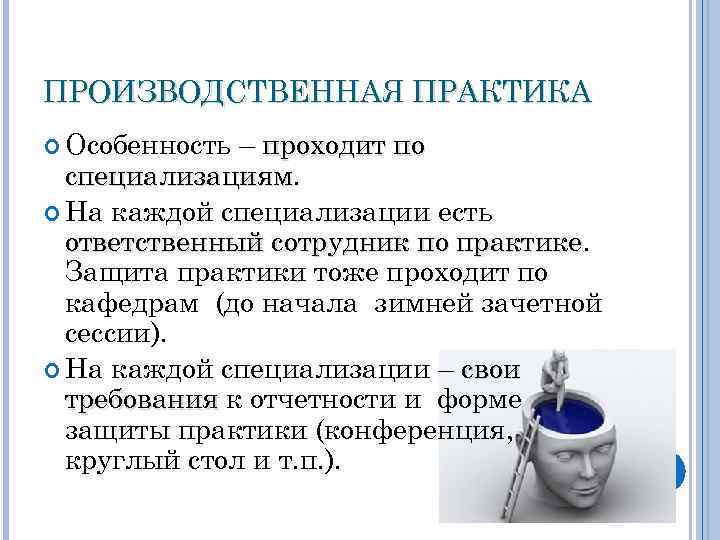 ПРОИЗВОДСТВЕННАЯ ПРАКТИКА

Особенность – проходит по специализациям.

На каждой специализации есть ответственный сотрудник по практике. Защита практики тоже проходит по кафедрам (до начала зимней зачетной сессии).

На каждой специализации – свои требования к отчетности и форме защиты практики (конференция, круглый стол и т.п.).